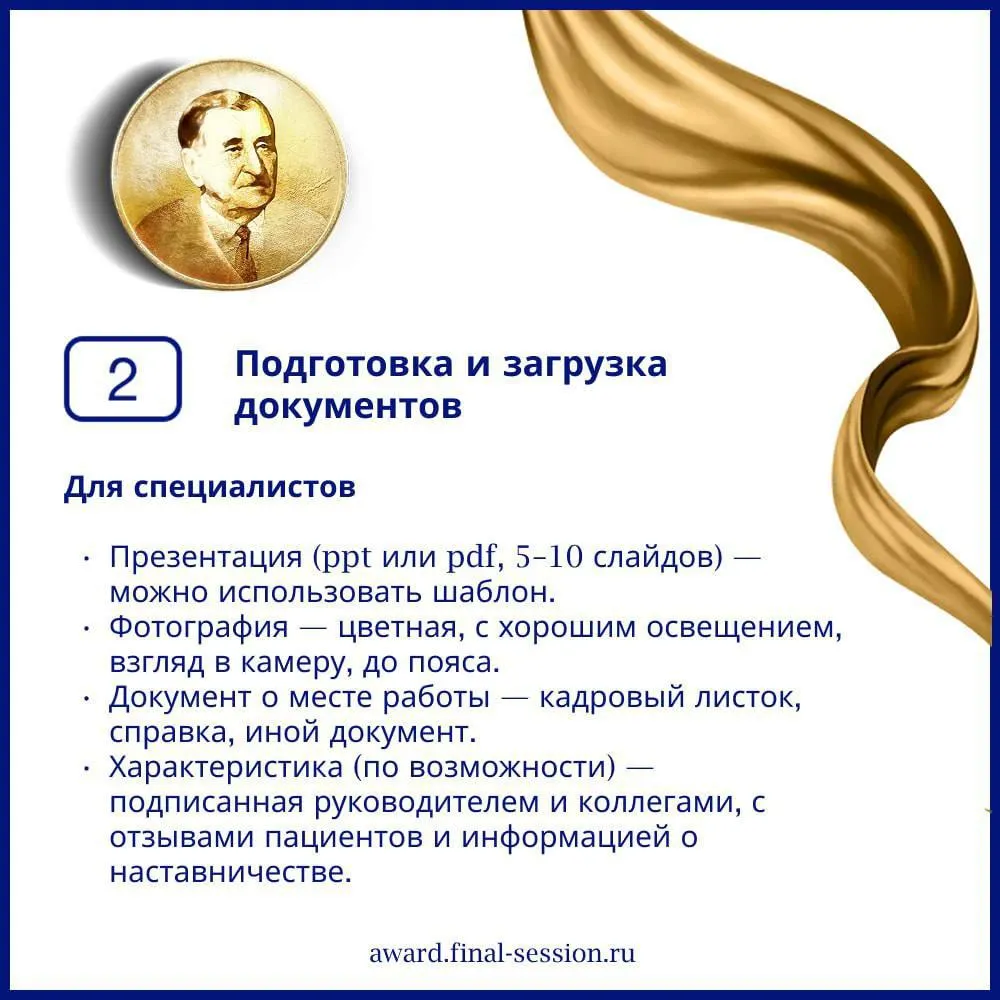 2

Подготовка и загрузка документов

Для специалистов

· Презентация (ppt или pdf, 5-10 слайдов) — можно использовать шаблон.
· Фотография — цветная, с хорошим освещением, взгляд в камеру, до пояса.
· Документ о месте работы — кадровый листок, справка, иной документ.
· Характеристика (по возможности) — подписанная руководителем и коллегами, с отзывами пациентов и информацией о наставничестве.

award.final-session.ru